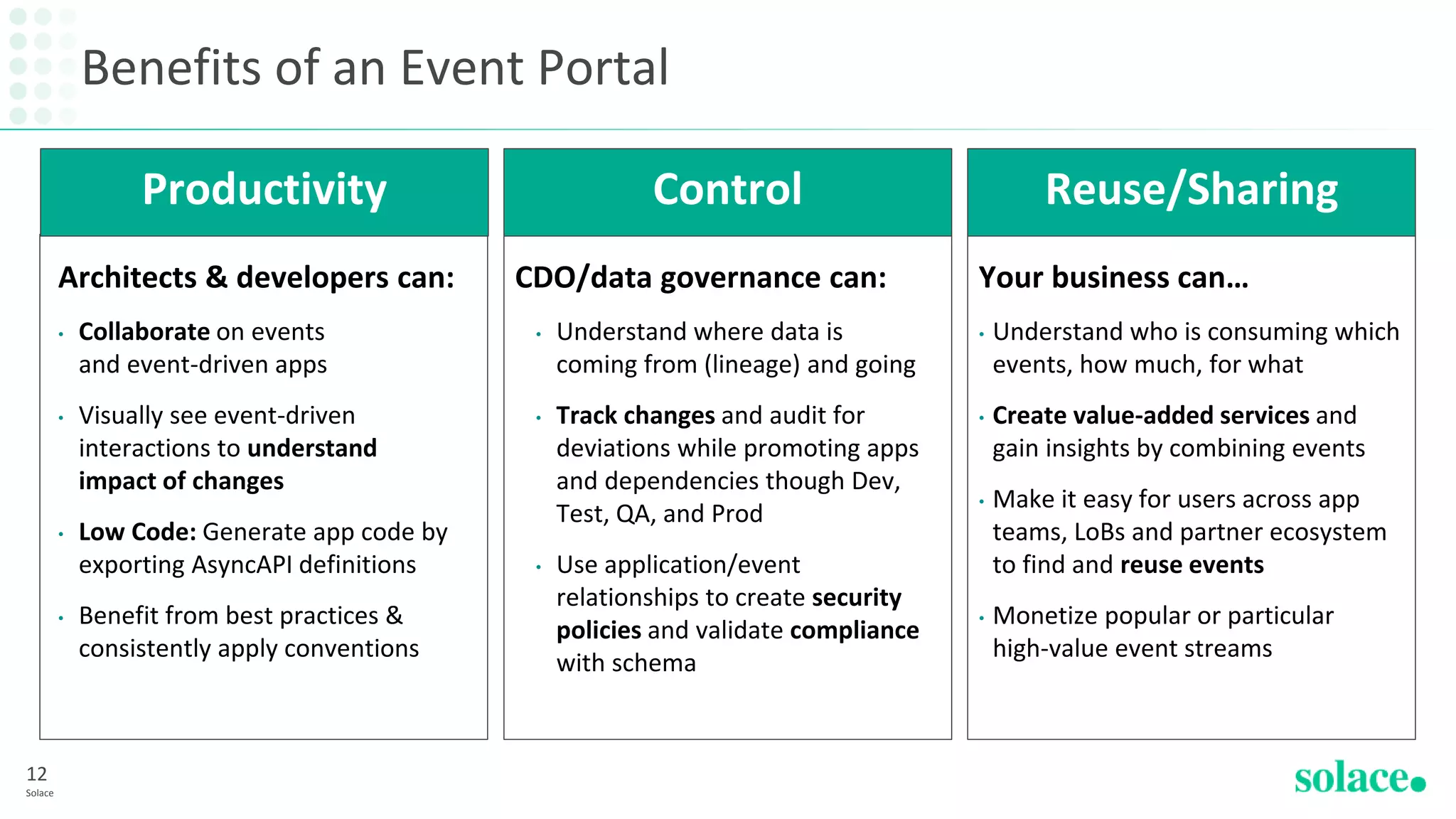 Benefits of an Event Portal

Productivity

Architects & developers can:

• Collaborate on events and event-driven apps

• Visually see event-driven interactions to understand impact of changes

• Low Code: Generate app code by exporting AsyncAPI definitions

• Benefit from best practices & consistently apply conventions

Control

CDO/data governance can:

• Understand where data is coming from (lineage) and going

• Track changes and audit for deviations while promoting apps and dependencies though Dev, Test, QA, and Prod

• Use application/event relationships to create security policies and validate compliance with schema

Reuse/Sharing

Your business can…

• Understand who is consuming which events, how much, for what

• Create value-added services and gain insights by combining events

• Make it easy for users across app teams, LoBs and partner ecosystem to find and reuse events

• Monetize popular or particular high-value event streams

12
Solace

solace